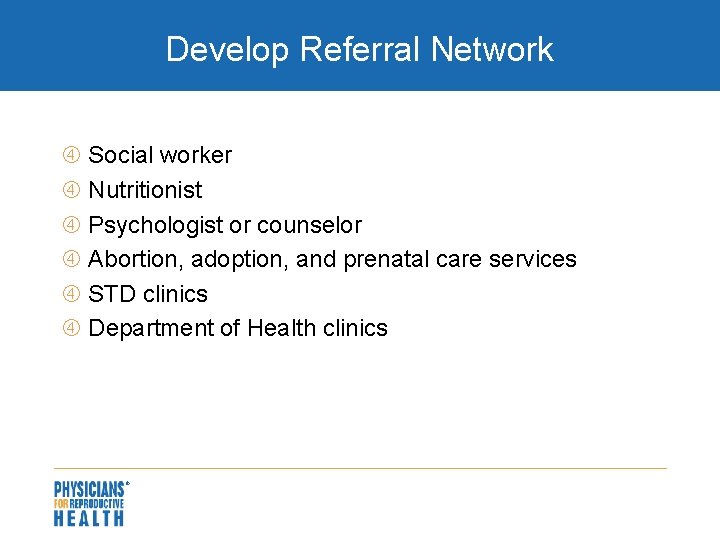 Develop Referral Network

④ Social worker
④ Nutritionist
④ Psychologist or counselor
④ Abortion, adoption, and prenatal care services
④ STD clinics
④ Department of Health clinics

PHYSICIANS®
FOR REPRODUCTIVE
HEALTH